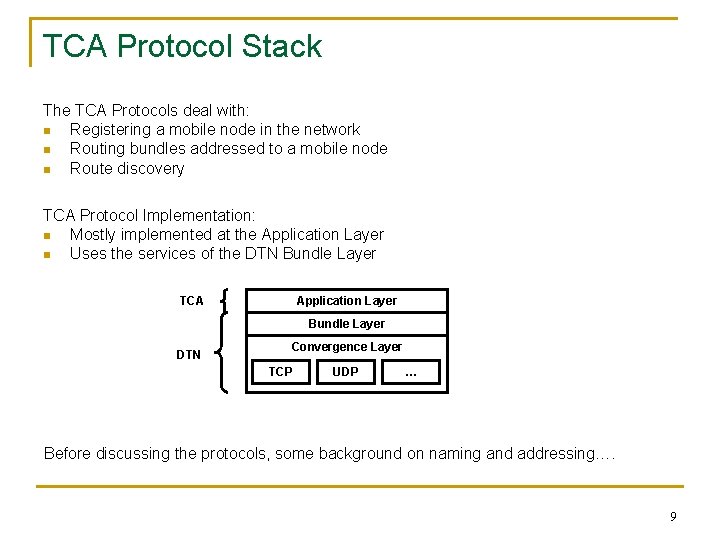 TCA Protocol Stack

The TCA Protocols deal with:
- Registering a mobile node in the network
- Routing bundles addressed to a mobile node
- Route discovery

TCA Protocol Implementation:
- Mostly implemented at the Application Layer
- Uses the services of the DTN Bundle Layer

TCA
DTN

Application Layer
Bundle Layer
Convergence Layer
TCP
UDP
...

Before discussing the protocols, some background on naming and addressing….

9